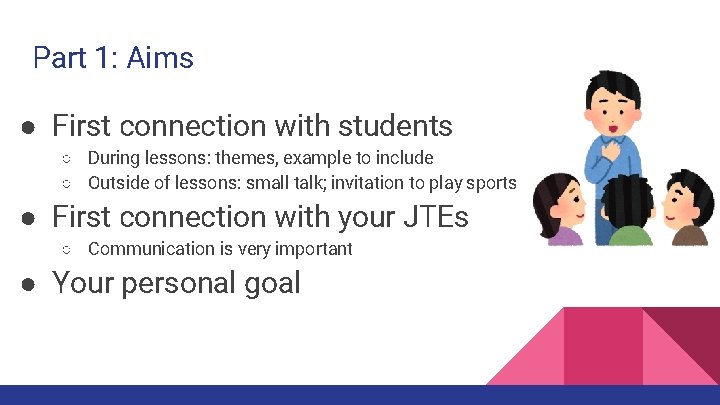 Part 1: Aims

● First connection with students
○ During lessons: themes, example to include
○ Outside of lessons: small talk; invitation to play sports

● First connection with your JTEs
○ Communication is very important

● Your personal goal